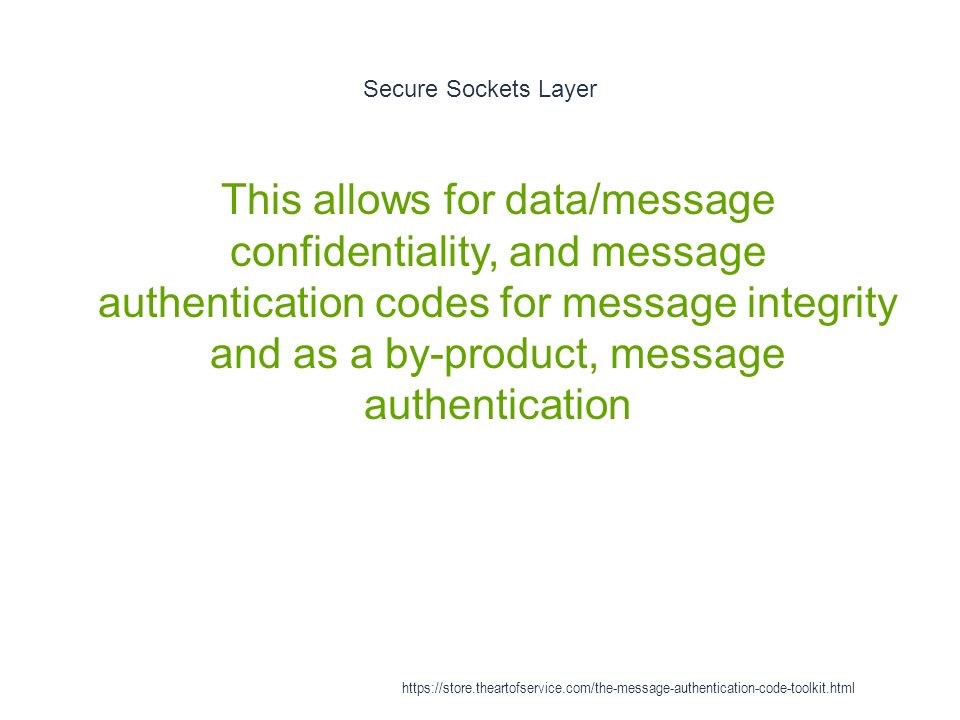 Secure Sockets Layer

This allows for data/message confidentiality, and message authentication codes for message integrity and as a by-product, message authentication

https://store.theartofservice.com/the-message-authentication-code-toolkit.html